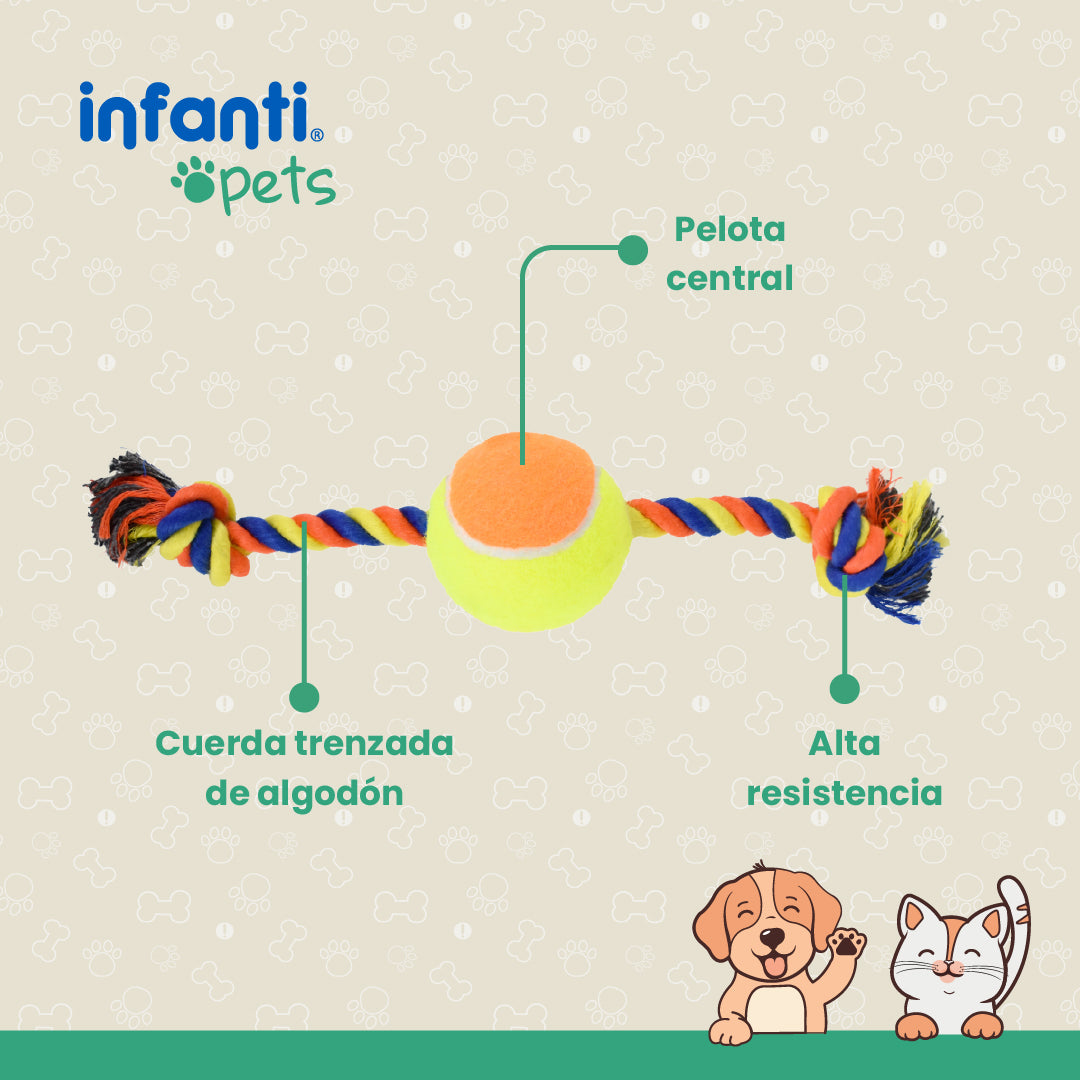 infanti®
pets

Pelota central

Cuerda trenzada de algodón

Alta resistencia